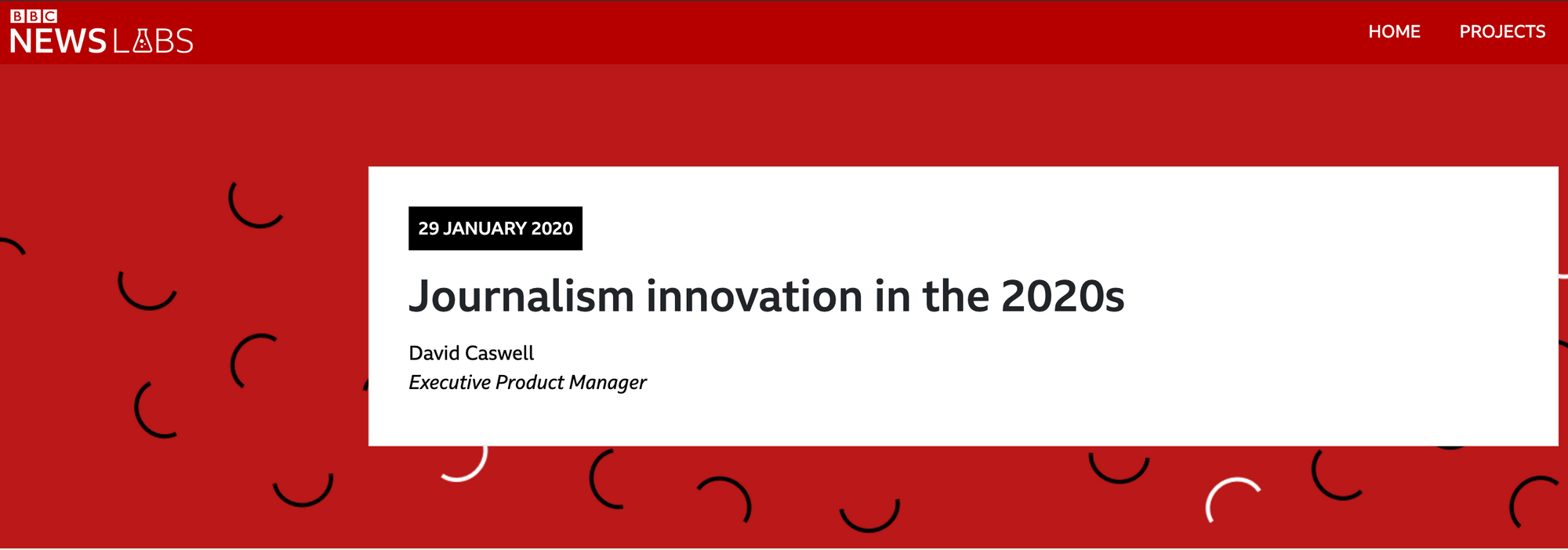 BBC NEWS LABS

HOME PROJECTS

29 JANUARY 2020

Journalism innovation in the 2020s

David Caswell
Executive Product Manager